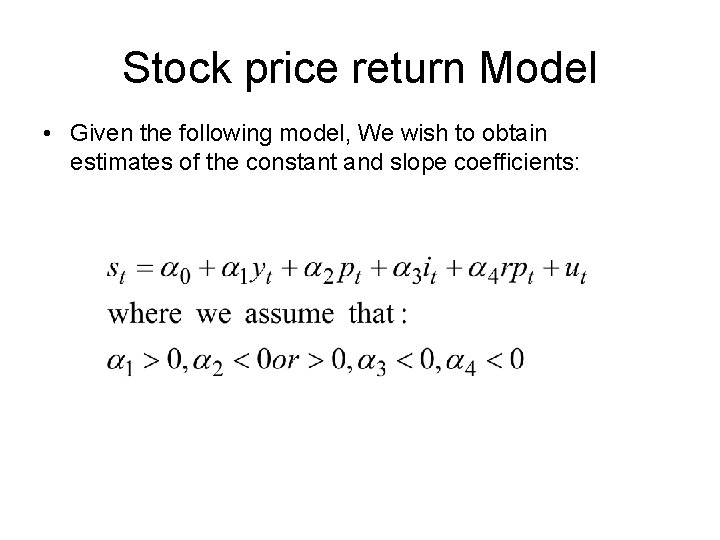 Stock price return Model

• Given the following model, We wish to obtain estimates of the constant and slope coefficients:

$s_t = \alpha_0 + \alpha_1 y_t + \alpha_2 p_t + \alpha_3 i_t + \alpha_4 rp_t + u_t$

where we assume that :

$\alpha_1 > 0, \alpha_2 < 0 or > 0, \alpha_3 < 0, \alpha_4 < 0$